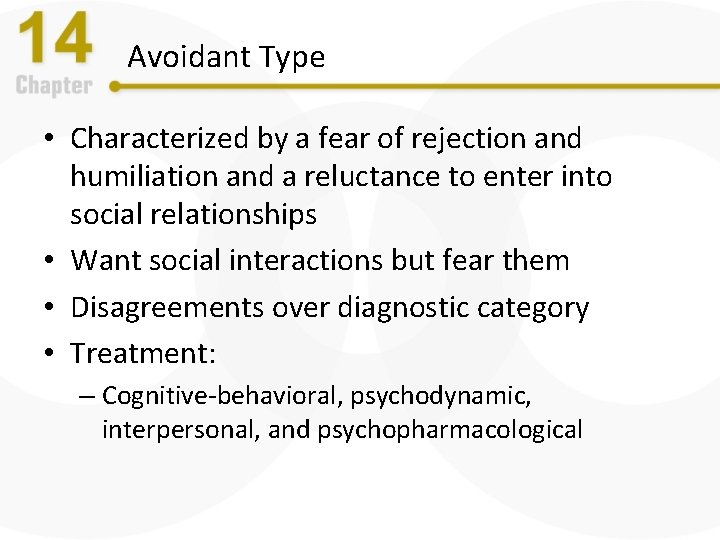 14
Chapter

Avoidant Type

• Characterized by a fear of rejection and humiliation and a reluctance to enter into social relationships
• Want social interactions but fear them
• Disagreements over diagnostic category
• Treatment:
– Cognitive-behavioral, psychodynamic, interpersonal, and psychopharmacological